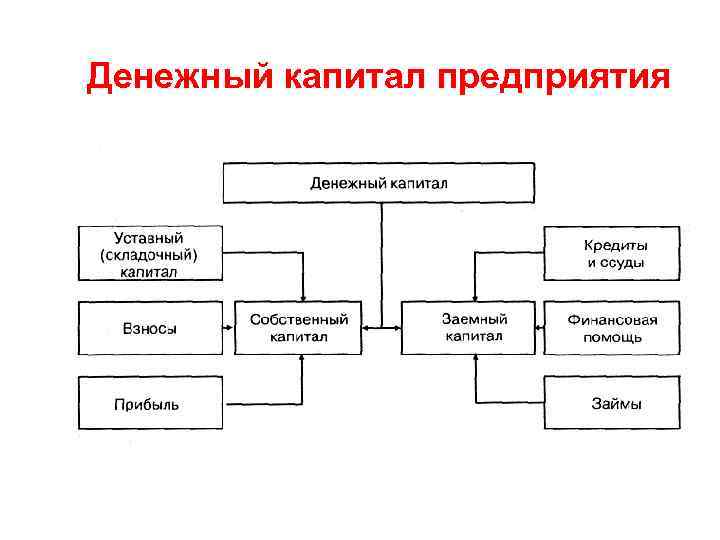 Денежный капитал предприятия

Денежный капитал

Уставный (складочный) капитал

Взносы

Прибыль

Собственный капитал

Заемный капитал

Кредиты и ссуды

Финансовая помощь

Займы